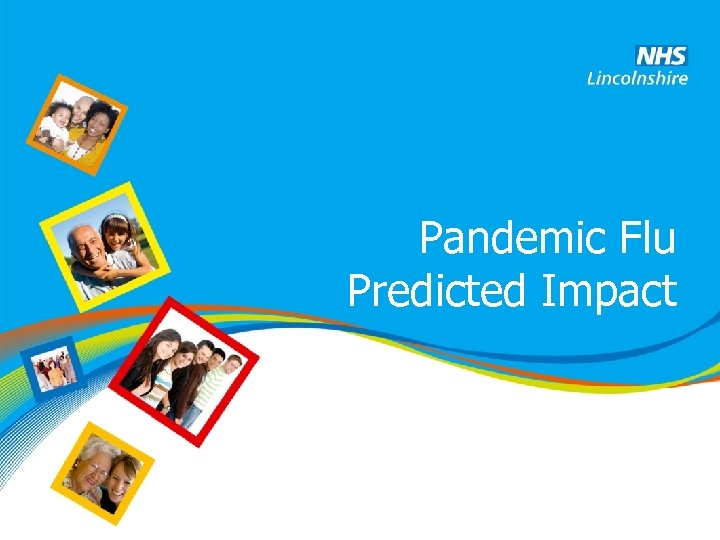 NHS
Lincolnshire

Pandemic Flu
Predicted Impact